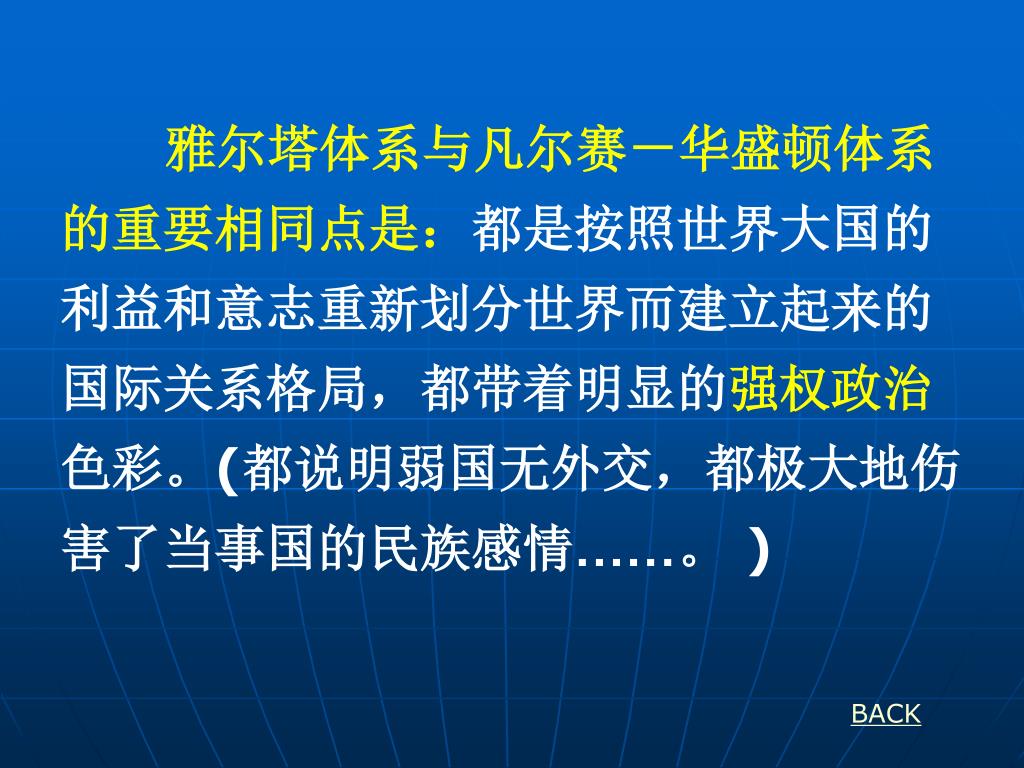 雅尔塔体系与凡尔赛－华盛顿体系的重要相同点是：都是按照世界大国的利益和意志重新划分世界而建立起来的国际关系格局，都带着明显的强权政治色彩。(都说明弱国无外交，都极大地伤害了当事国的民族感情……。 )

BACK